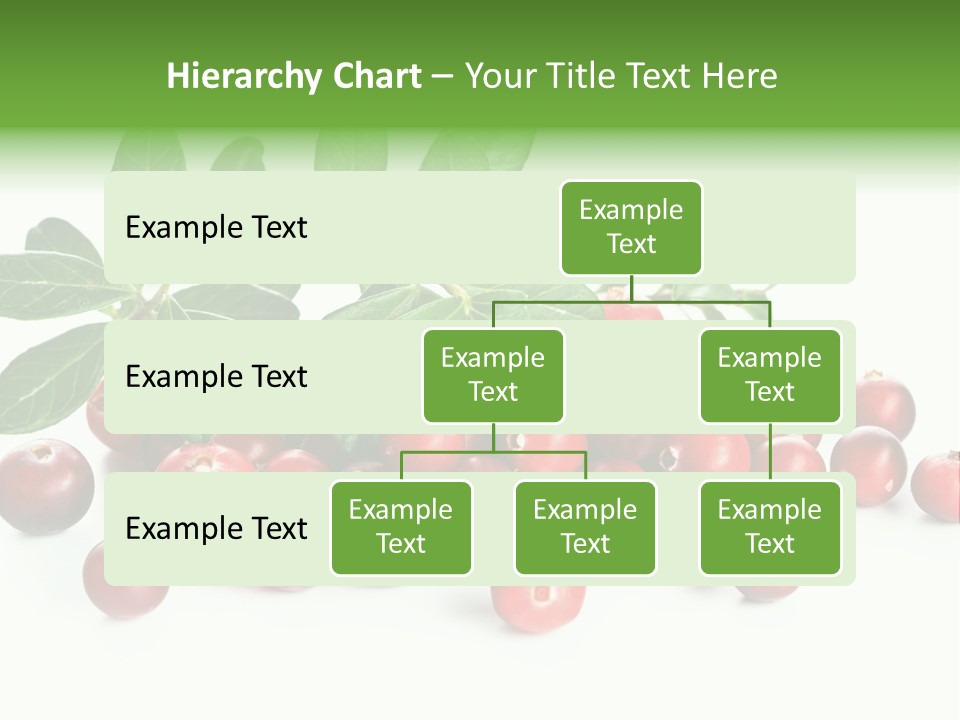 Hierarchy Chart – Your Title Text Here

Example Text

Example Text

Example Text

Example Text

Example Text

Example Text

Example Text

Example Text

Example Text